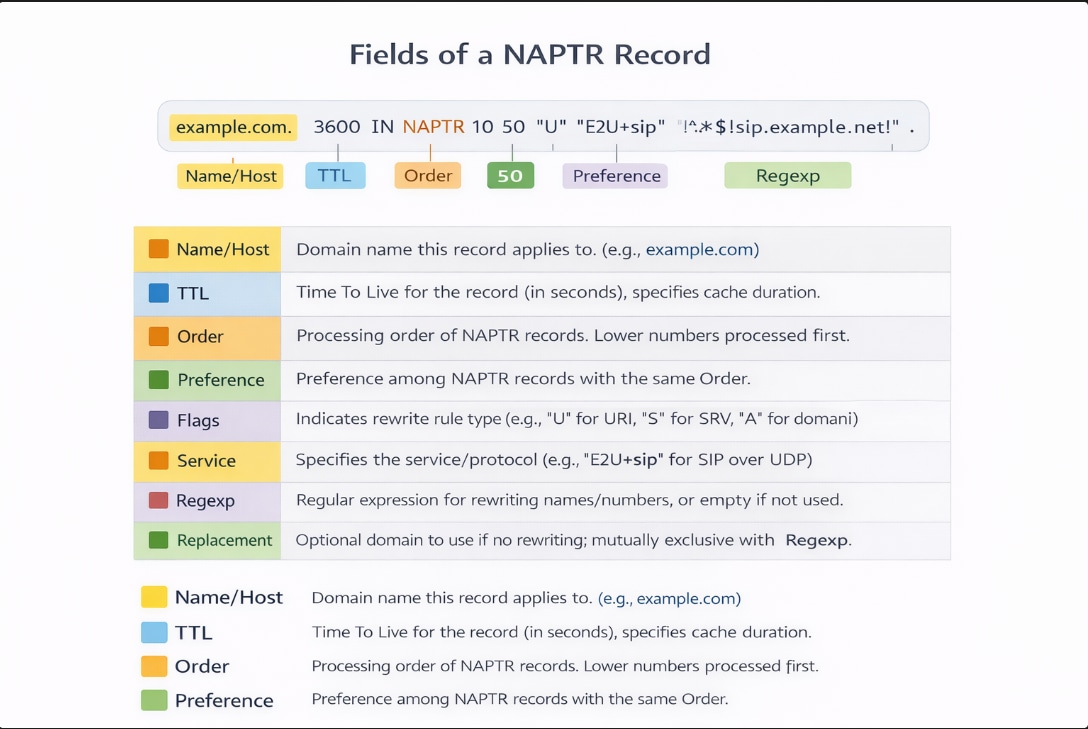 Fields of a NAPTR Record

example.com. 3600 IN NAPTR 10 50 "U" "E2U+sip" "!^.*$!sip.example.net!" .

Name/Host TTL Order 50 Preference Regexp

| Name/Host | Domain name this record applies to. (e.g., example.com) |
|---|---|
| TTL | Time To Live for the record (in seconds), specifies cache duration. |
| Order | Processing order of NAPTR records. Lower numbers processed first. |
| Preference | Preference among NAPTR records with the same Order. |
| Flags | Indicates rewrite rule type (e.g., "U" for URI, "S" for SRV, "A" for domani) |
| Service | Specifies the service/protocol (e.g., "E2U+sip" for SIP over UDP) |
| Regexp | Regular expression for rewriting names/numbers, or empty if not used. |
| Replacement | Optional domain to use if no rewriting; mutually exclusive with Regexp. |

Name/Host Domain name this record applies to. (e.g., example.com)
TTL Time To Live for the record (in seconds), specifies cache duration.
Order Processing order of NAPTR records. Lower numbers processed first.
Preference Preference among NAPTR records with the same Order.